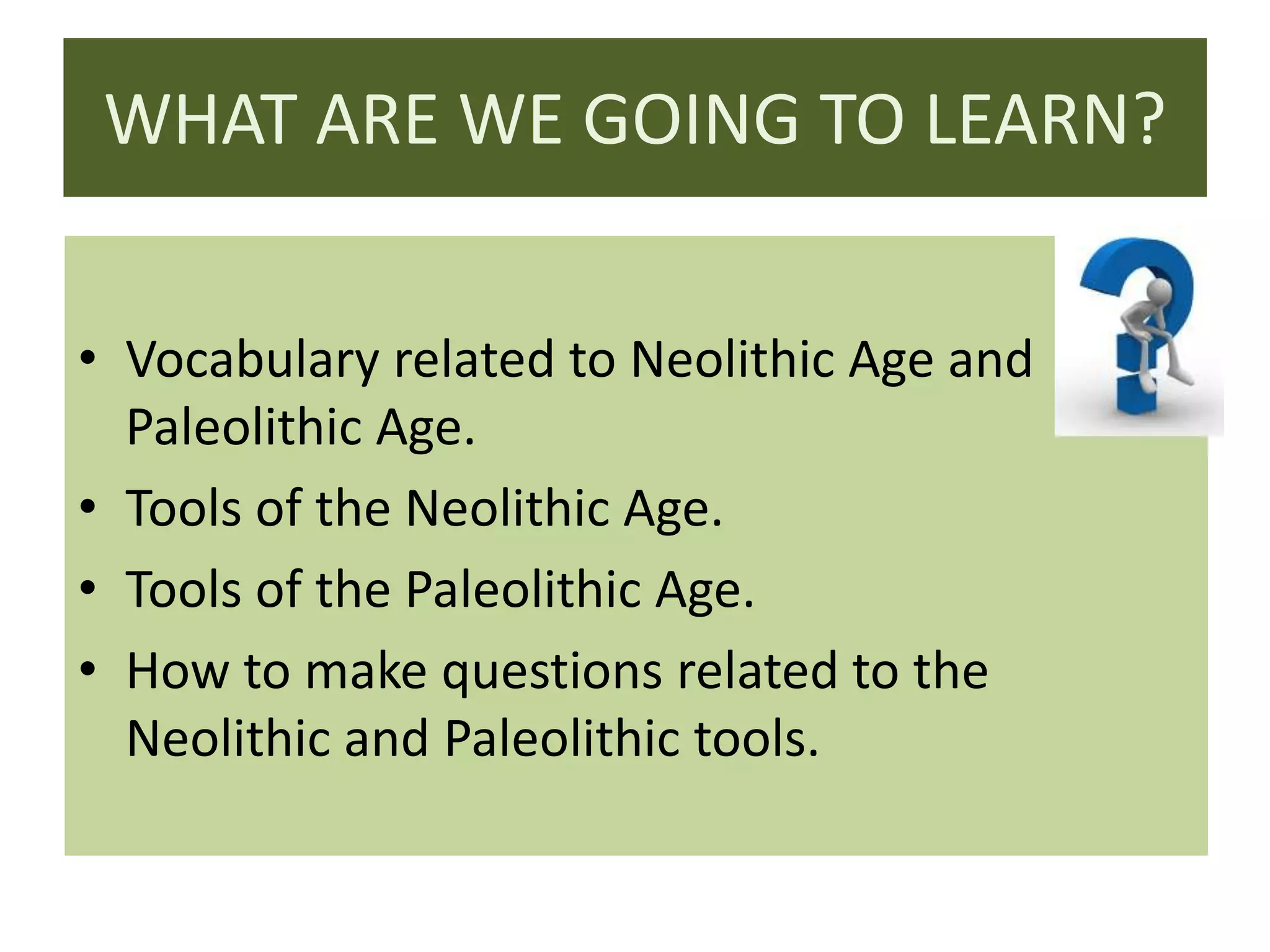 WHAT ARE WE GOING TO LEARN?

• Vocabulary related to Neolithic Age and Paleolithic Age.
• Tools of the Neolithic Age.
• Tools of the Paleolithic Age.
• How to make questions related to the Neolithic and Paleolithic tools.